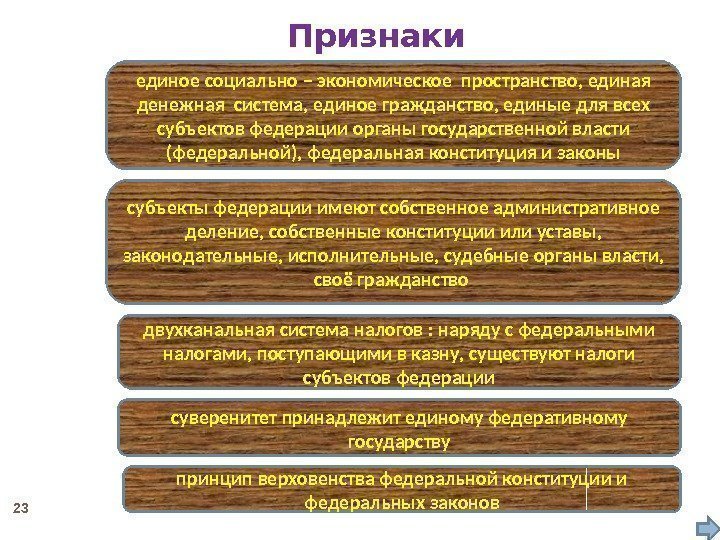 Признаки

единое социально – экономическое пространство, единая денежная система, единое гражданство, единые для всех субъектов федерации органы государственной власти (федеральной), федеральная конституция и законы

субъекты федерации имеют собственное административное деление, собственные конституции или уставы, законодательные, исполнительные, судебные органы власти, своё гражданство

двухканальная система налогов : наряду с федеральными налогами, поступающими в казну, существуют налоги субъектов федерации

суверенитет принадлежит единому федеративному государству

принцип верховенства федеральной конституции и федеральных законов

23